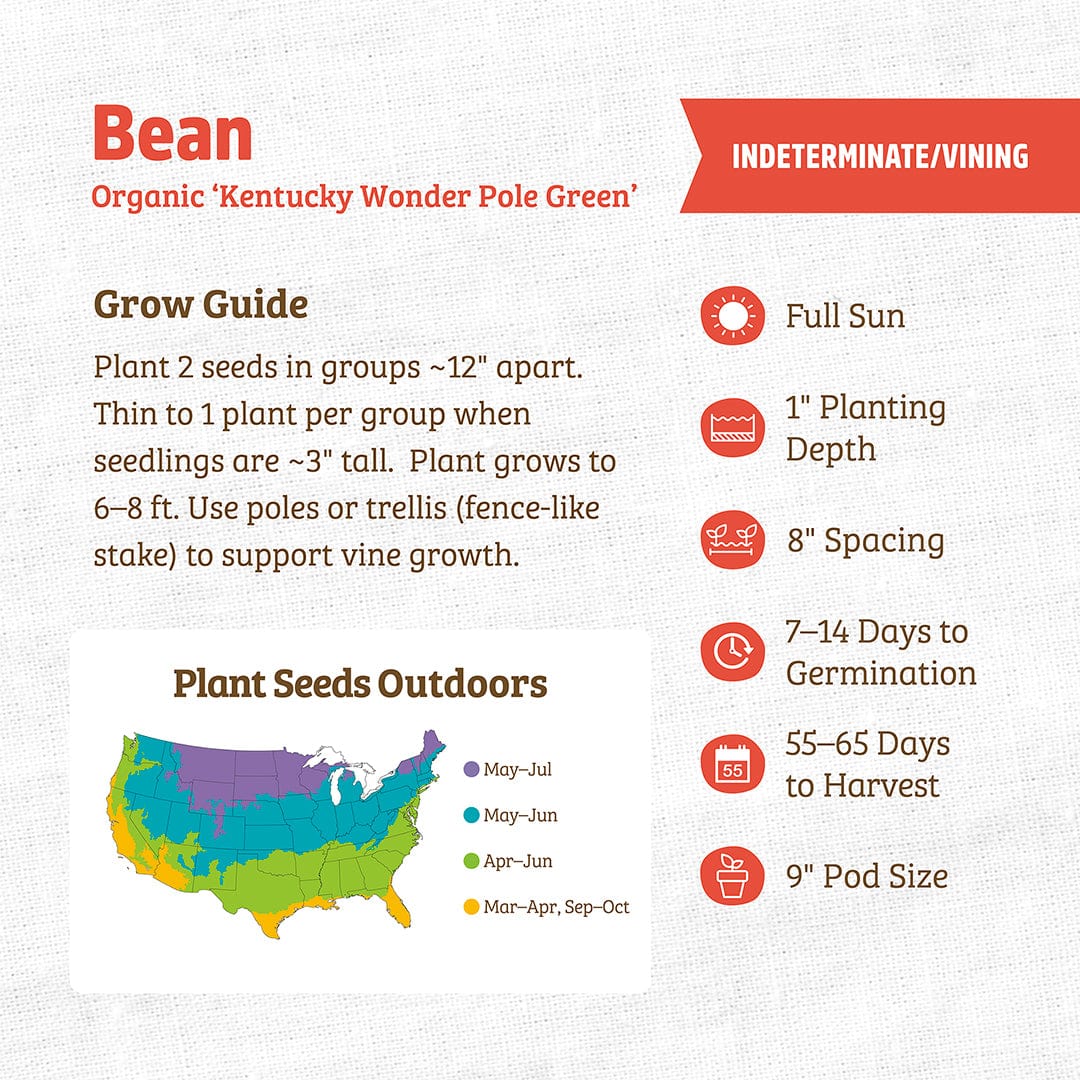 Bean
Organic ‘Kentucky Wonder Pole Green’

INDETERMINATE/VINING

Grow Guide
Plant 2 seeds in groups ~12" apart. Thin to 1 plant per group when seedlings are ~3" tall. Plant grows to 6–8 ft. Use poles or trellis (fence-like stake) to support vine growth.

Plant Seeds Outdoors
May–Jul
May–Jun
Apr–Jun
Mar–Apr, Sep–Oct

Full Sun

1" Planting Depth

8" Spacing

7–14 Days to Germination

55
55–65 Days to Harvest

9" Pod Size